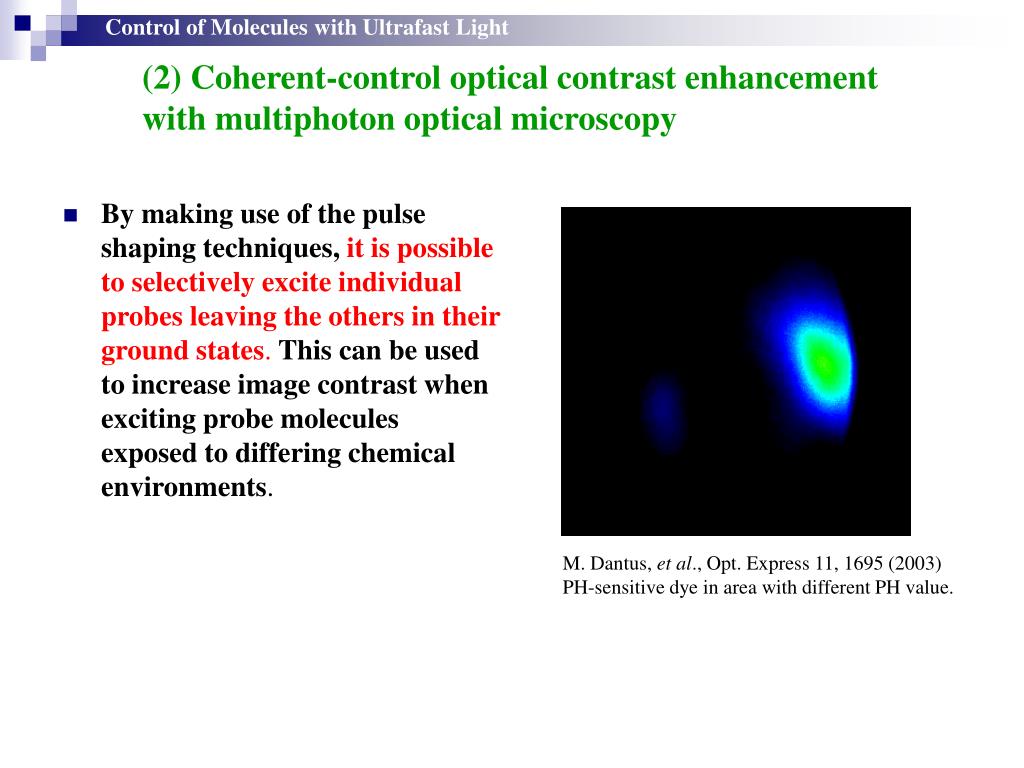 Control of Molecules with Ultrafast Light

(2) Coherent-control optical contrast enhancement with multiphoton optical microscopy

By making use of the pulse shaping techniques, it is possible to selectively excite individual probes leaving the others in their ground states. This can be used to increase image contrast when exciting probe molecules exposed to differing chemical environments.

M. Dantus, et al., Opt. Express 11, 1695 (2003)
PH-sensitive dye in area with different PH value.